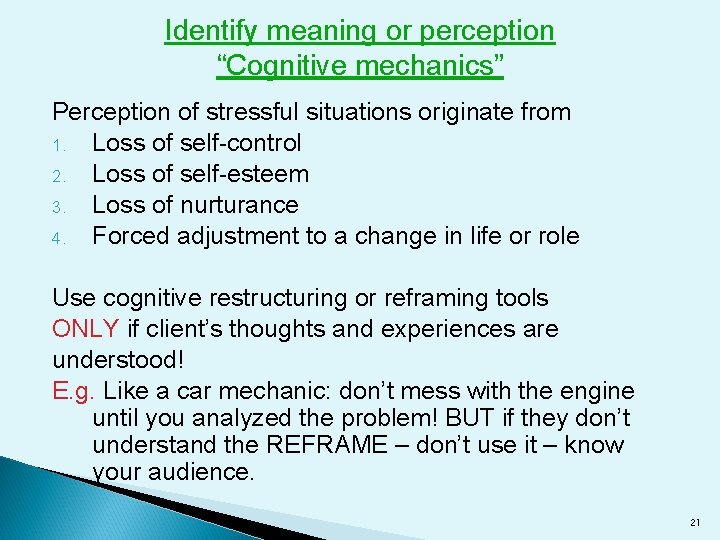 Identify meaning or perception
“Cognitive mechanics”

Perception of stressful situations originate from
1. Loss of self-control
2. Loss of self-esteem
3. Loss of nurturance
4. Forced adjustment to a change in life or role

Use cognitive restructuring or reframing tools ONLY if client’s thoughts and experiences are understood!
E.g. Like a car mechanic: don’t mess with the engine until you analyzed the problem! BUT if they don’t understand the REFRAME – don’t use it – know your audience.

21